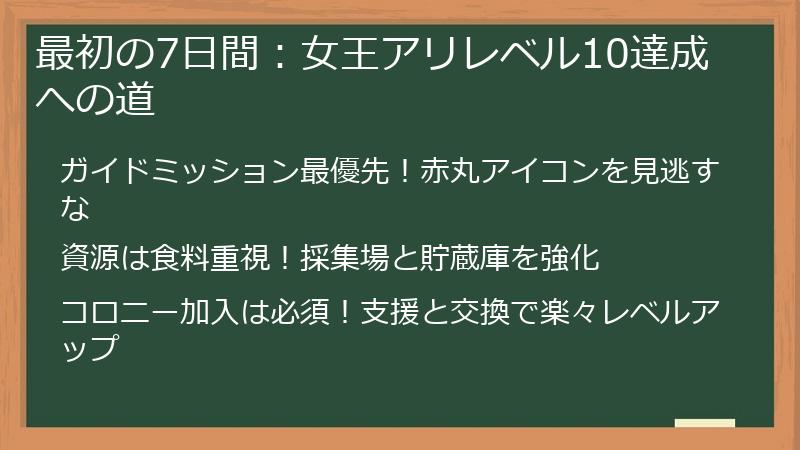 最初の7日間：女王アリレベル10達成への道

ガイドミッション最優先！赤丸アイコンを見逃すな

資源は食料重視！採集場と貯蔵庫を強化

コロニー加入は必須！支援と交換で楽々レベルアップ